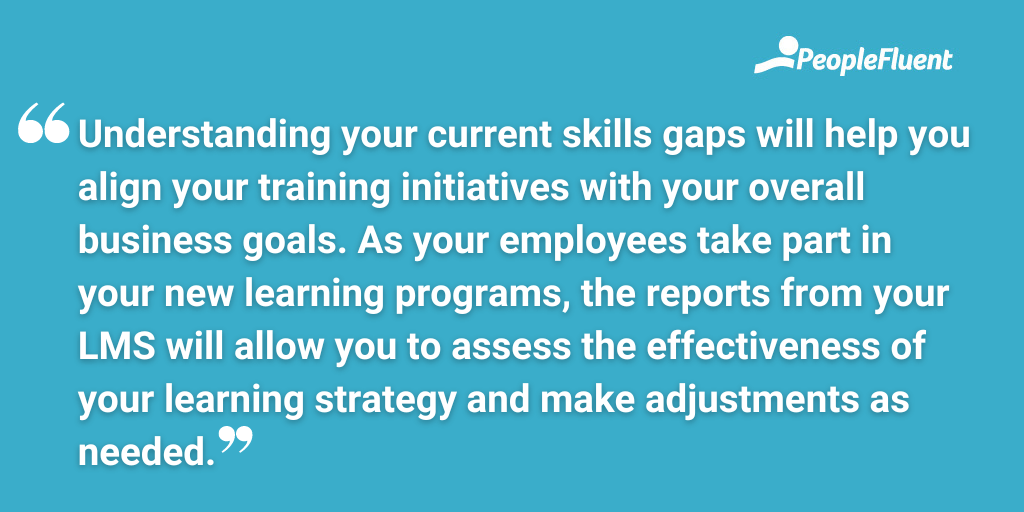 PeopleFluent

“Understanding your current skills gaps will help you align your training initiatives with your overall business goals. As your employees take part in your new learning programs, the reports from your LMS will allow you to assess the effectiveness of your learning strategy and make adjustments as needed.”